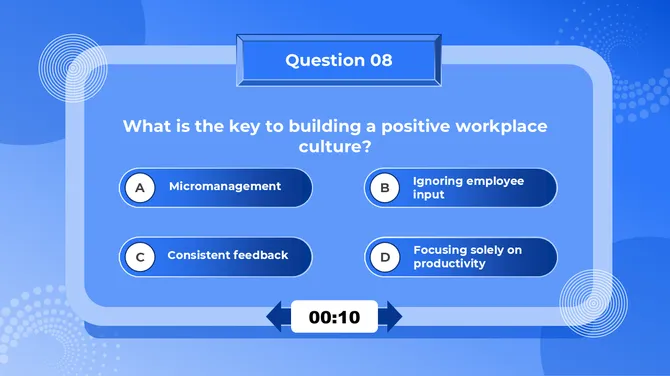 Question 08

What is the key to building a positive workplace culture?

A Micromanagement

B Ignoring employee input

C Consistent feedback

D Focusing solely on productivity

00:10